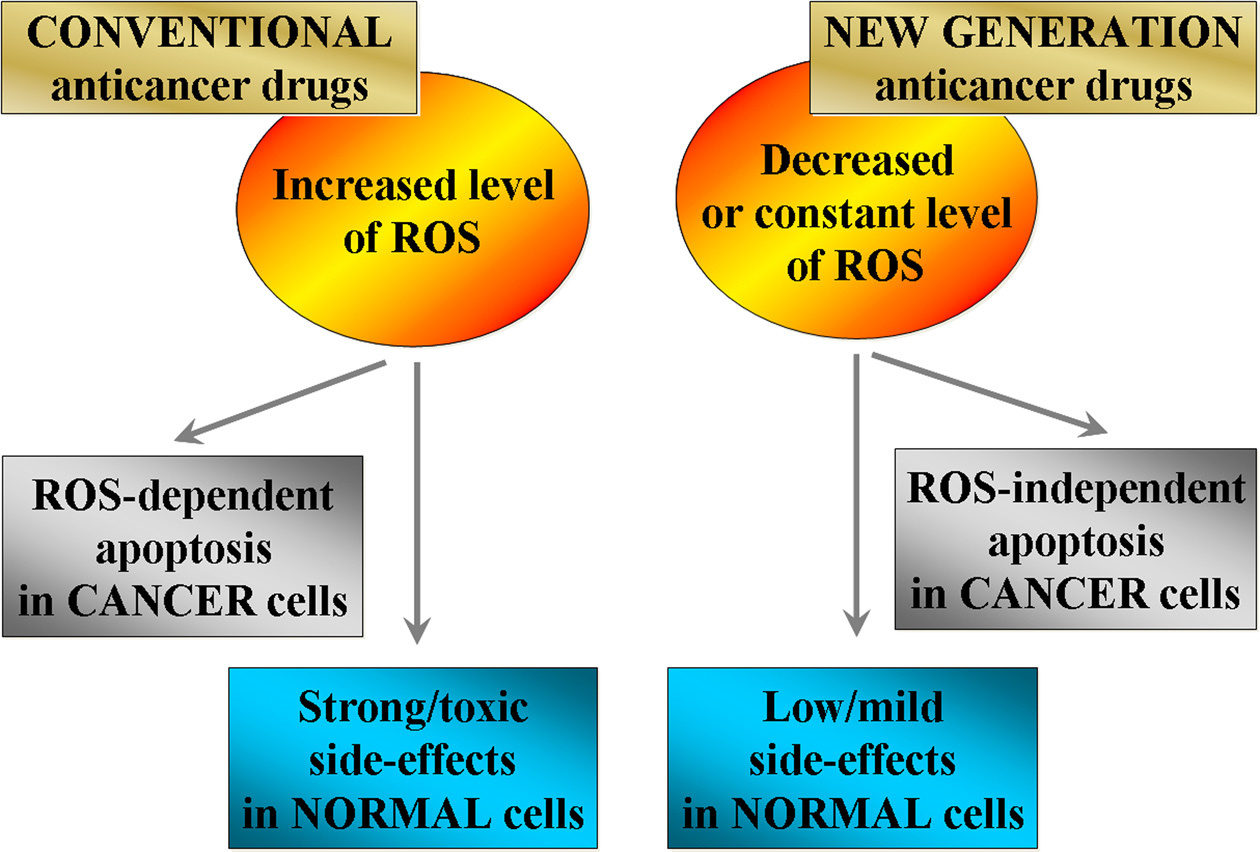 CONVENTIONAL anticancer drugs

Increased level of ROS

ROS-dependent apoptosis in CANCER cells

Strong/toxic side-effects in NORMAL cells

NEW GENERATION anticancer drugs

Decreased or constant level of ROS

ROS-independent apoptosis in CANCER cells

Low/mild side-effects in NORMAL cells